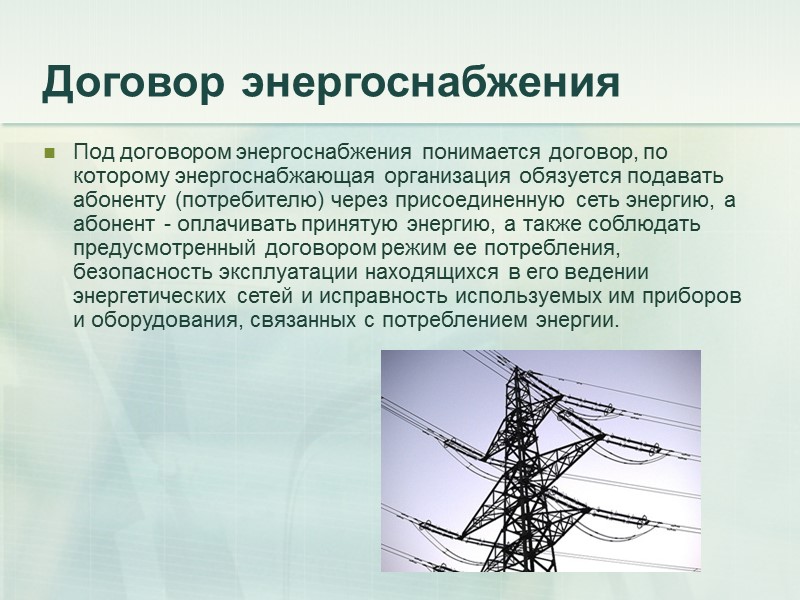 Договор энергоснабжения

Под договором энергоснабжения понимается договор, по которому энергоснабжающая организация обязуется подавать абоненту (потребителю) через присоединенную сеть энергию, а абонент - оплачивать принятую энергию, а также соблюдать предусмотренный договором режим ее потребления, безопасность эксплуатации находящихся в его ведении энергетических сетей и исправность используемых им приборов и оборудования, связанных с потреблением энергии.